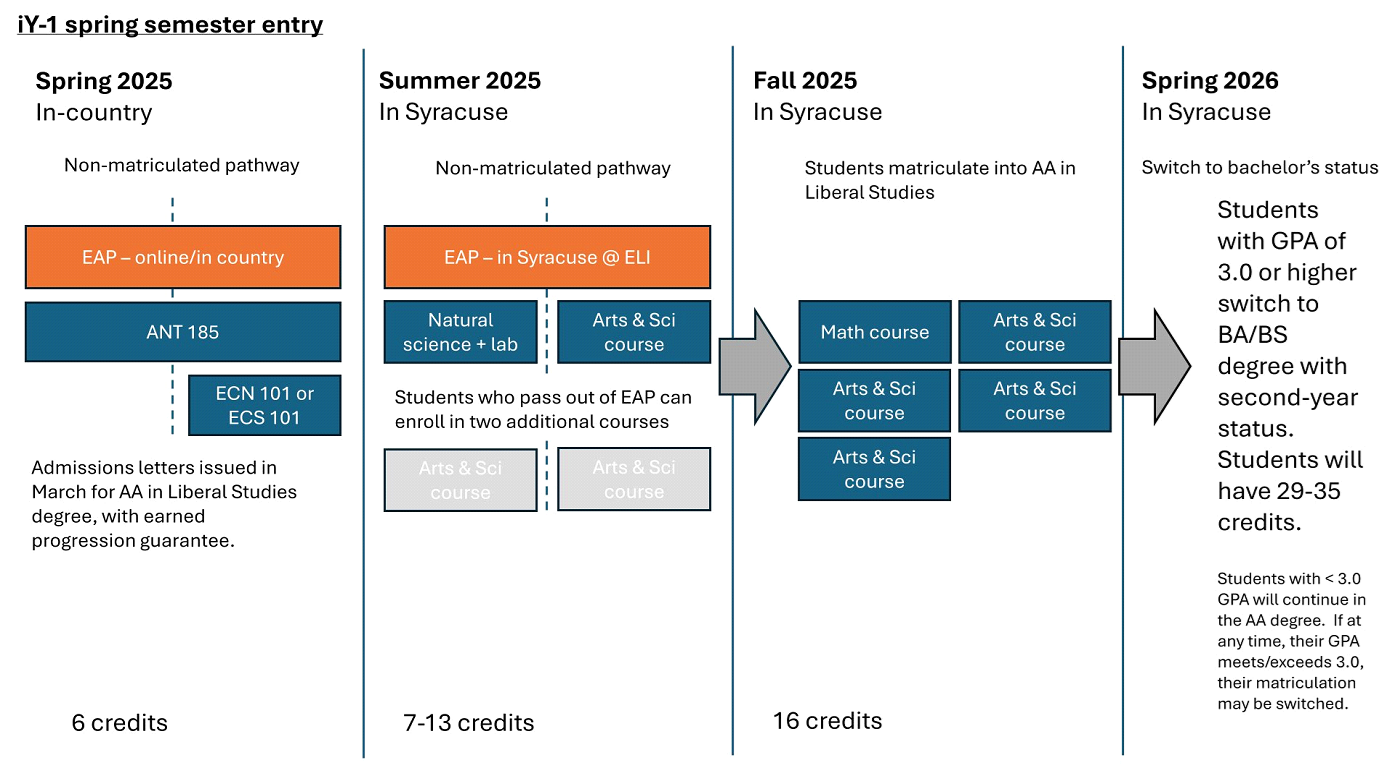 iY-1 spring semester entry

Spring 2025
In-country

Non-matriculated pathway

EAP – online/in country

ANT 185

ECN 101 or ECS 101

Admissions letters issued in March for AA in Liberal Studies degree, with earned progression guarantee.

6 credits

Summer 2025
In Syracuse

Non-matriculated pathway

EAP – in Syracuse @ ELI

Natural science + lab

Arts & Sci course

Students who pass out of EAP can enroll in two additional courses

Arts & Sci course

Arts & Sci course

7-13 credits

Fall 2025
In Syracuse

Students matriculate into AA in Liberal Studies

Math course

Arts & Sci course

Arts & Sci course

Arts & Sci course

Arts & Sci course

16 credits

Spring 2026
In Syracuse

Switch to bachelor's status

Students with GPA of 3.0 or higher switch to BA/BS degree with second-year status. Students will have 29-35 credits.

Students with < 3.0 GPA will continue in the AA degree. If at any time, their GPA meets/exceeds 3.0, their matriculation may be switched.